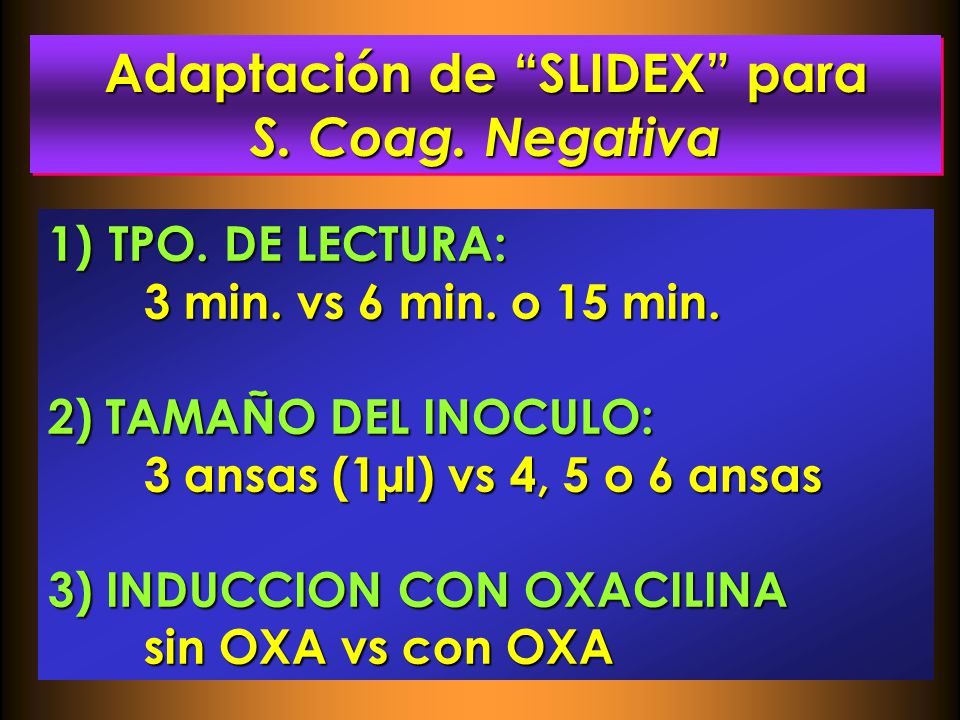 Adaptación de “SLIDEX” para S. Coag. Negativa

1) TPO. DE LECTURA:
3 min. vs 6 min. o 15 min.

2) TAMAÑO DEL INOCULO:
3 ansas (1µl) vs 4, 5 o 6 ansas

3) INDUCCION CON OXACILINA
sin OXA vs con OXA